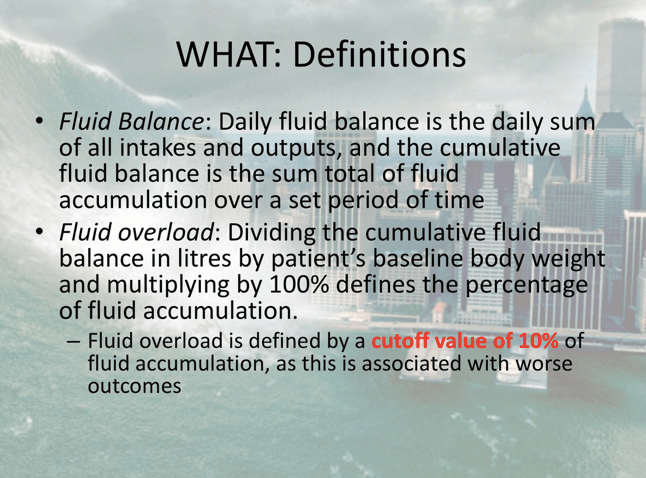 WHAT: Definitions

• Fluid Balance: Daily fluid balance is the daily sum of all intakes and outputs, and the cumulative fluid balance is the sum total of fluid accumulation over a set period of time

• Fluid overload: Dividing the cumulative fluid balance in litres by patient's baseline body weight and multiplying by 100% defines the percentage of fluid accumulation.

– Fluid overload is defined by a cutoff value of 10% of fluid accumulation, as this is associated with worse outcomes